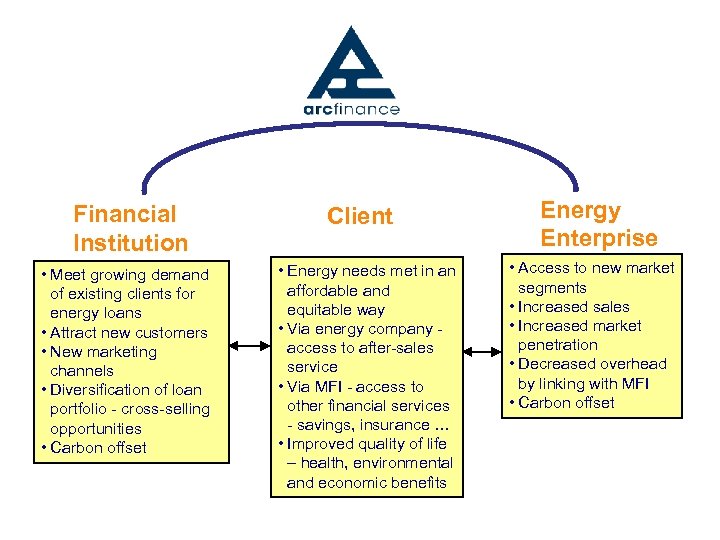 arcfinance

Financial Institution

• Meet growing demand of existing clients for energy loans
• Attract new customers
• New marketing channels
• Diversification of loan portfolio - cross-selling opportunities
• Carbon offset

Client

• Energy needs met in an affordable and equitable way
• Via energy company - access to after-sales service
• Via MFI - access to other financial services - savings, insurance …
• Improved quality of life – health, environmental and economic benefits

Energy Enterprise

• Access to new market segments
• Increased sales
• Increased market penetration
• Decreased overhead by linking with MFI
• Carbon offset